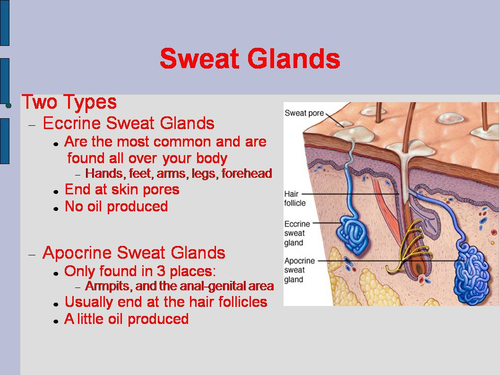 Sweat Glands

Two Types
– Eccrine Sweat Glands
• Are the most common and are found all over your body
– Hands, feet, arms, legs, forehead
• End at skin pores
• No oil produced

– Apocrine Sweat Glands
• Only found in 3 places:
– Armpits, and the anal-genital area
• Usually end at the hair follicles
• A little oil produced

Sweat pore
Hair follicle
Eccrine sweat gland
Apocrine sweat gland